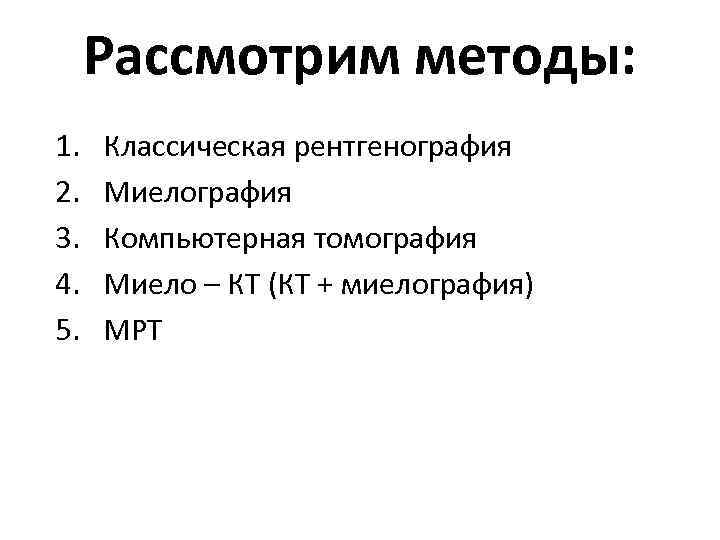 Рассмотрим методы:

1. Классическая рентгенография
2. Миелография
3. Компьютерная томография
4. Миело – КТ (КТ + миелография)
5. МРТ